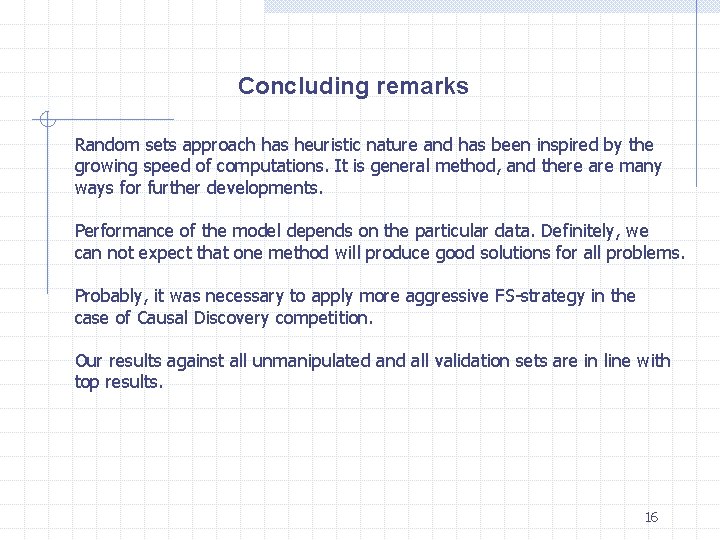 Concluding remarks

Random sets approach has heuristic nature and has been inspired by the growing speed of computations. It is general method, and there are many ways for further developments.

Performance of the model depends on the particular data. Definitely, we can not expect that one method will produce good solutions for all problems.

Probably, it was necessary to apply more aggressive FS-strategy in the case of Causal Discovery competition.

Our results against all unmanipulated and all validation sets are in line with top results.

16